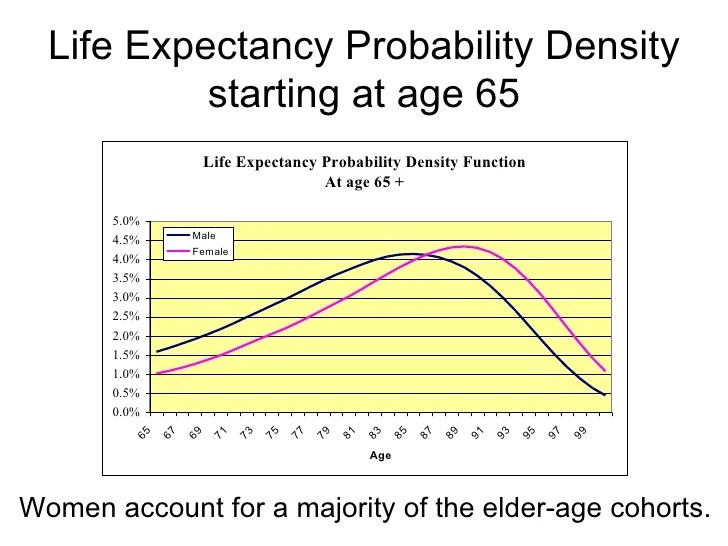 Life Expectancy Probability Density starting at age 65

Life Expectancy Probability Density Function
At age 65 +

Male
Female

5.0%
4.5%
4.0%
3.5%
3.0%
2.5%
2.0%
1.5%
1.0%
0.5%
0.0%

65 67 69 71 73 75 77 79 81 83 85 87 89 91 93 95 97 99

Age

Women account for a majority of the elder-age cohorts.